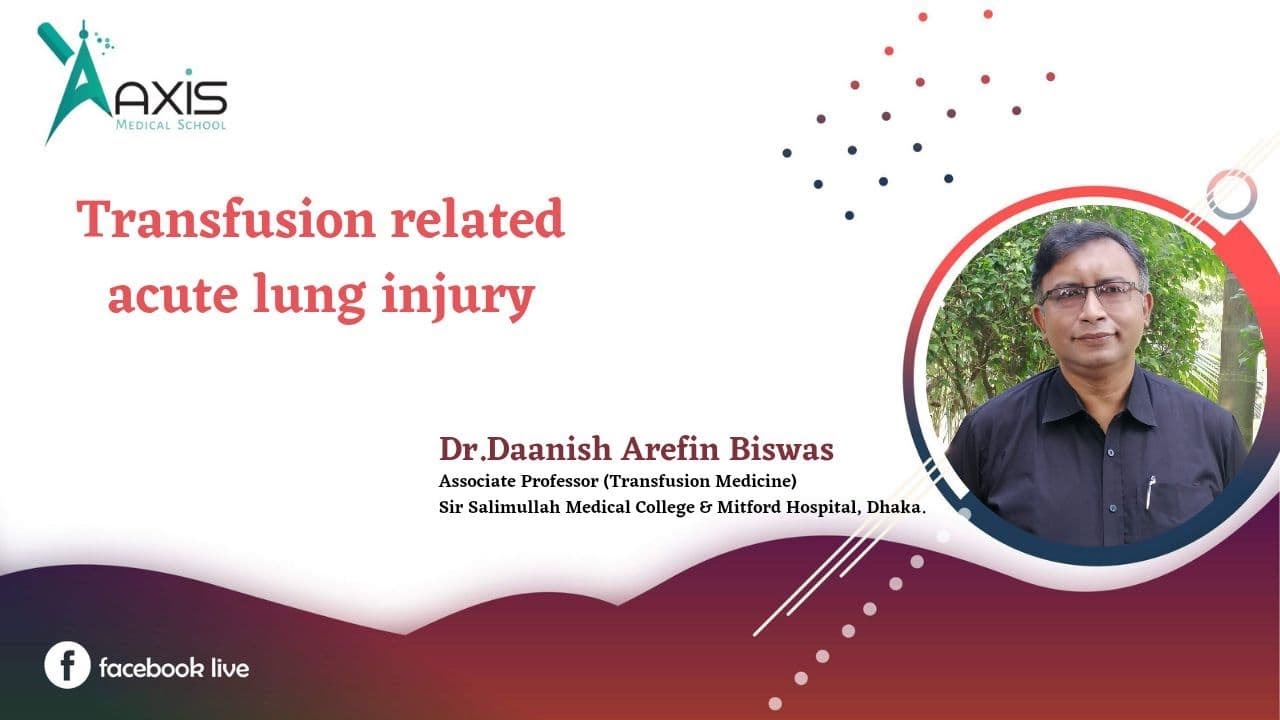 AXIS
MEDICAL SCHOOL

Transfusion related acute lung injury

Dr.Daanish Arefin Biswas
Associate Professor (Transfusion Medicine)
Sir Salimullah Medical College & Mitford Hospital, Dhaka.

facebook live